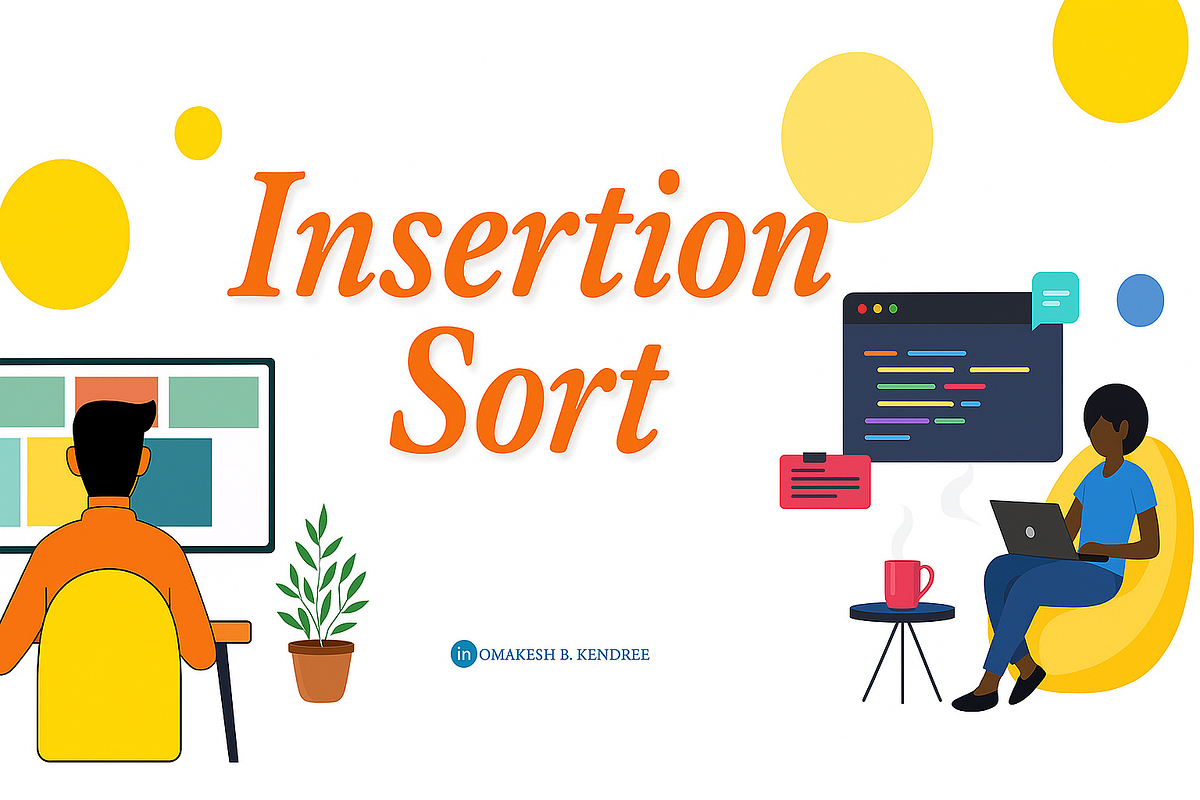 Insertion Sort

in OMAKESH B. KENDREE